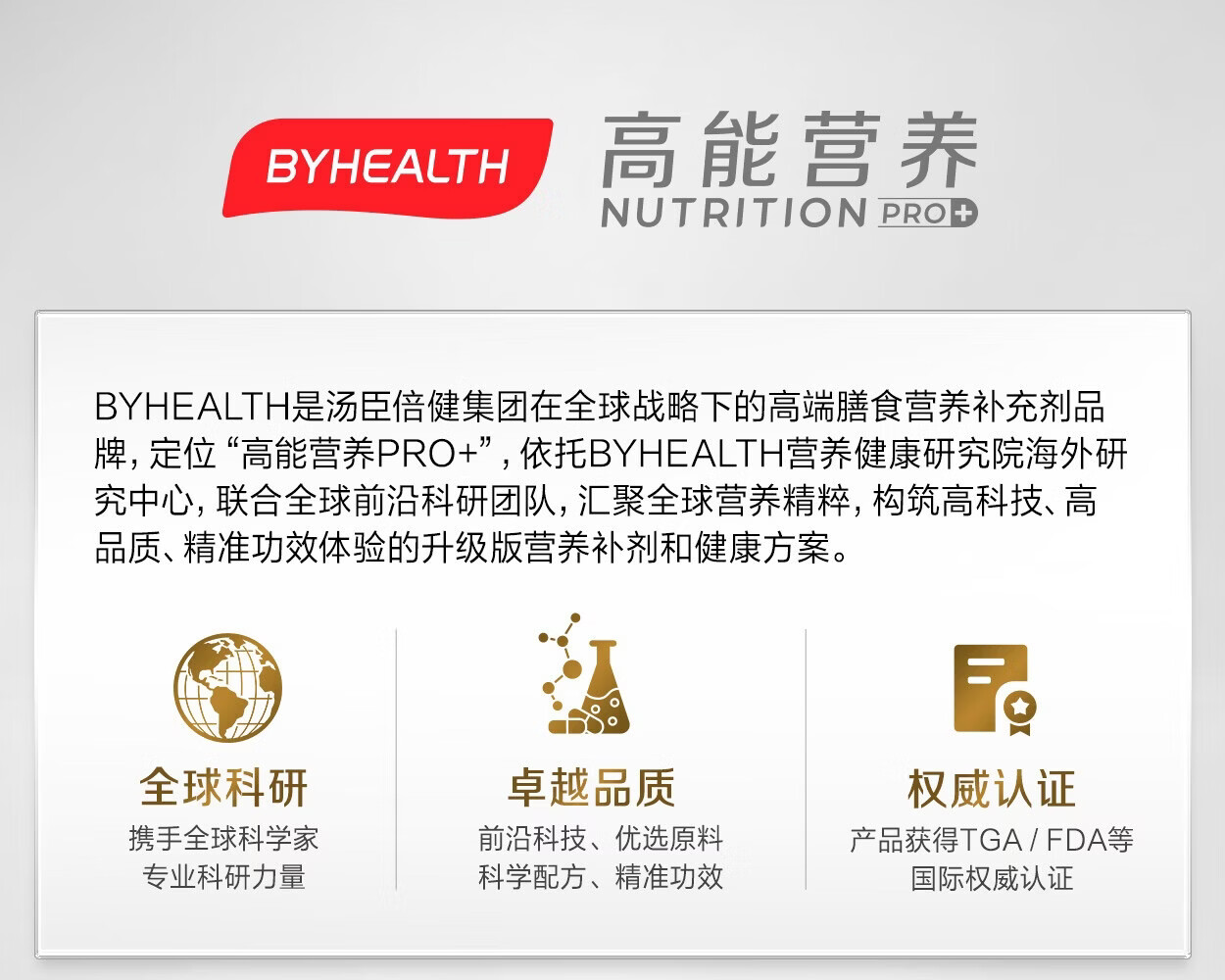 BYHEALTH

高能营养
NUTRITION PRO+

BYHEALTH是汤臣倍健集团在全球战略下的高端膳食营养补充剂品牌，定位“高能营养PRO+”，依托BYHEALTH营养健康研究院海外研究中心，联合全球前沿科研团队，汇聚全球营养精粹，构筑高科技、高品质、精准功效体验的升级版营养补剂和健康方案。

全球科研
携手全球科学家
专业科研力量

卓越品质
前沿科技、优选原料
科学配方、精准功效

权威认证
产品获得TGA / FDA等
国际权威认证